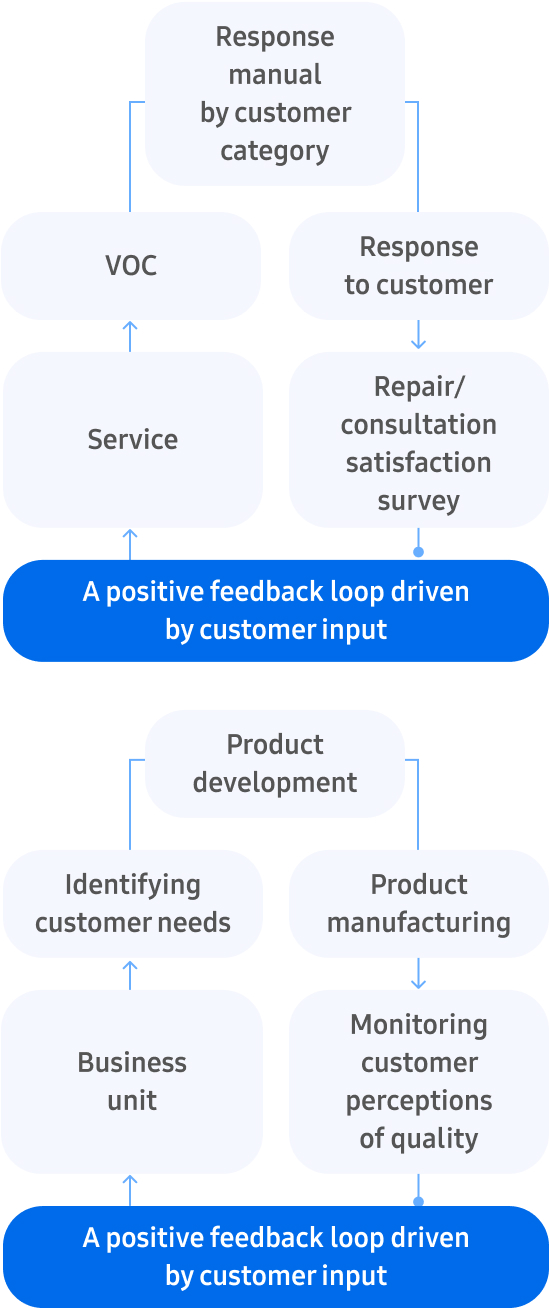 Response manual by customer category

VOC

Response to customer

Service

Repair/ consultation satisfaction survey

A positive feedback loop driven by customer input

Product development

Identifying customer needs

Product manufacturing

Business unit

Monitoring customer perceptions of quality

A positive feedback loop driven by customer input